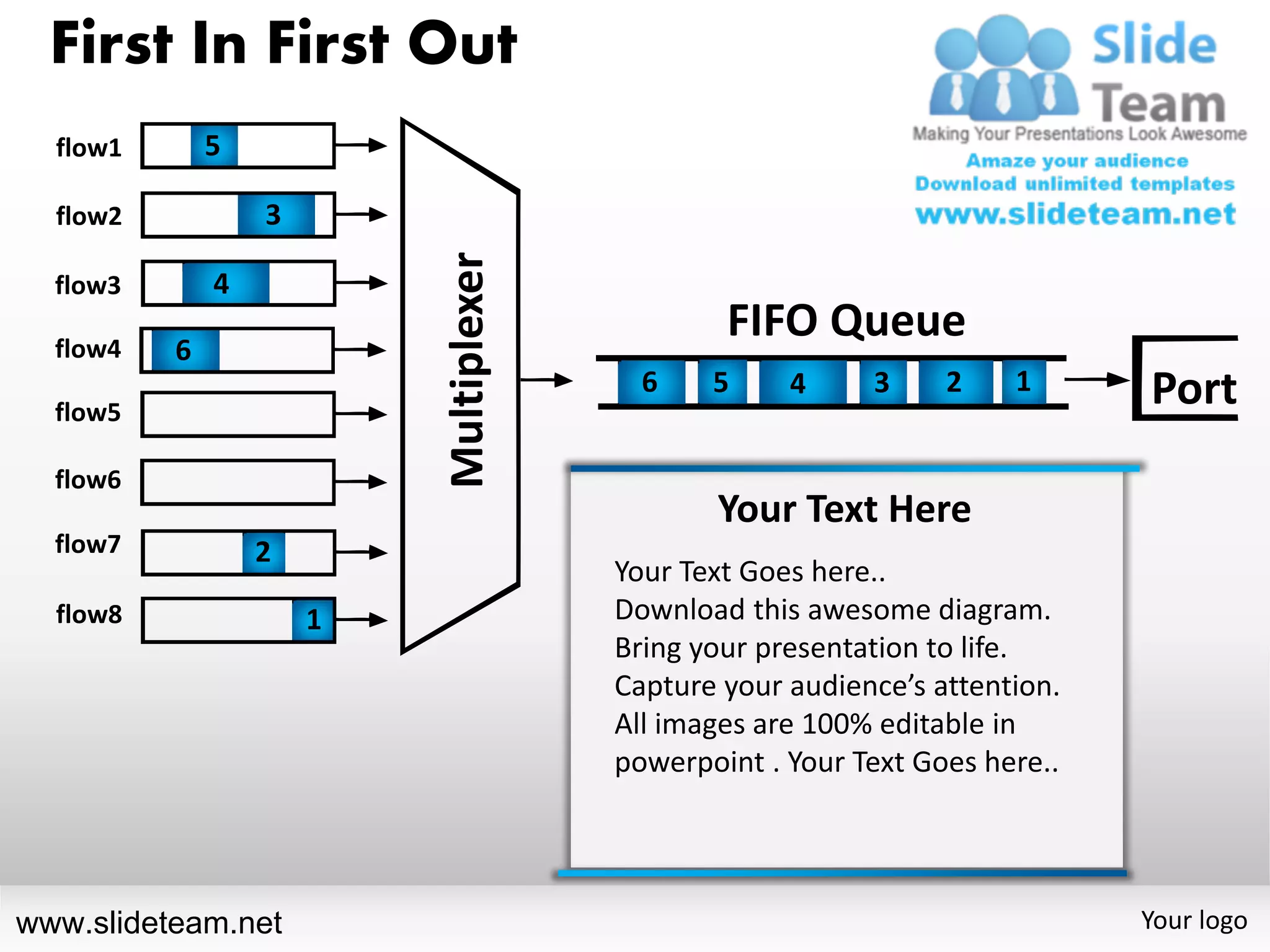 First In First Out

Slide Team
Making Your Presentations Look Awesome
Amaze your audience
Download unlimited templates
www.slideteam.net

flow1 5
flow2 3
flow3 4
flow4 6
flow5
flow6
flow7 2
flow8 1

Multiplexer

FIFO Queue

6 5 4 3 2 1

Port

Your Text Here

Your Text Goes here..
Download this awesome diagram.
Bring your presentation to life.
Capture your audience's attention.
All images are 100% editable in powerpoint . Your Text Goes here..

www.slideteam.net

Your logo